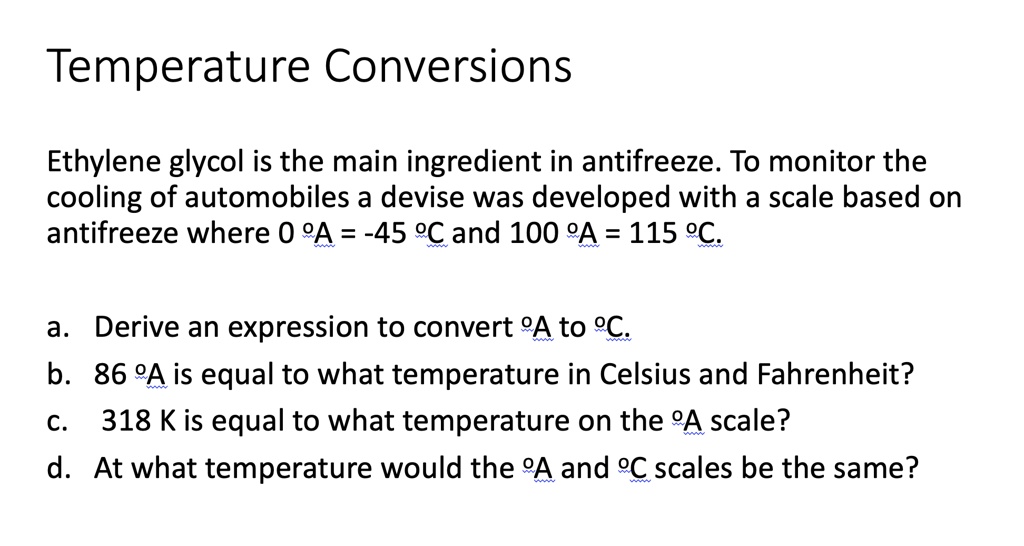 Temperature Conversions

Ethylene glycol is the main ingredient in antifreeze. To monitor the cooling of automobiles a devise was developed with a scale based on antifreeze where 0 ºA = -45 ºC and 100 ºA = 115 ºC.

a. Derive an expression to convert ºA to ºC.
b. 86 ºA is equal to what temperature in Celsius and Fahrenheit?
c. 318 K is equal to what temperature on the ºA scale?
d. At what temperature would the ºA and ºC scales be the same?